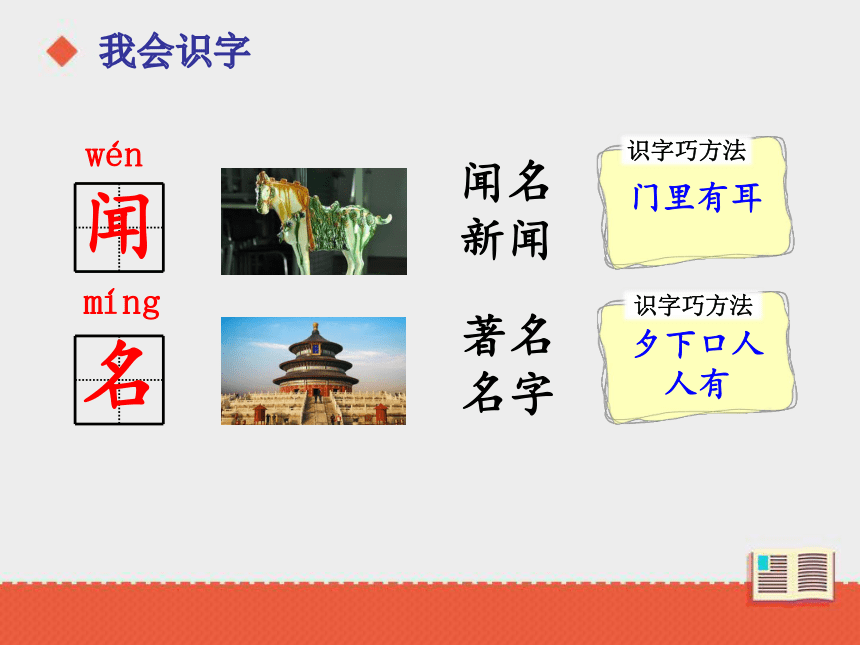 我会识字

wén
闻

闻名
新闻

识字巧方法
门里有耳

míng
名

著名
名字

识字巧方法
夕下口人
人有